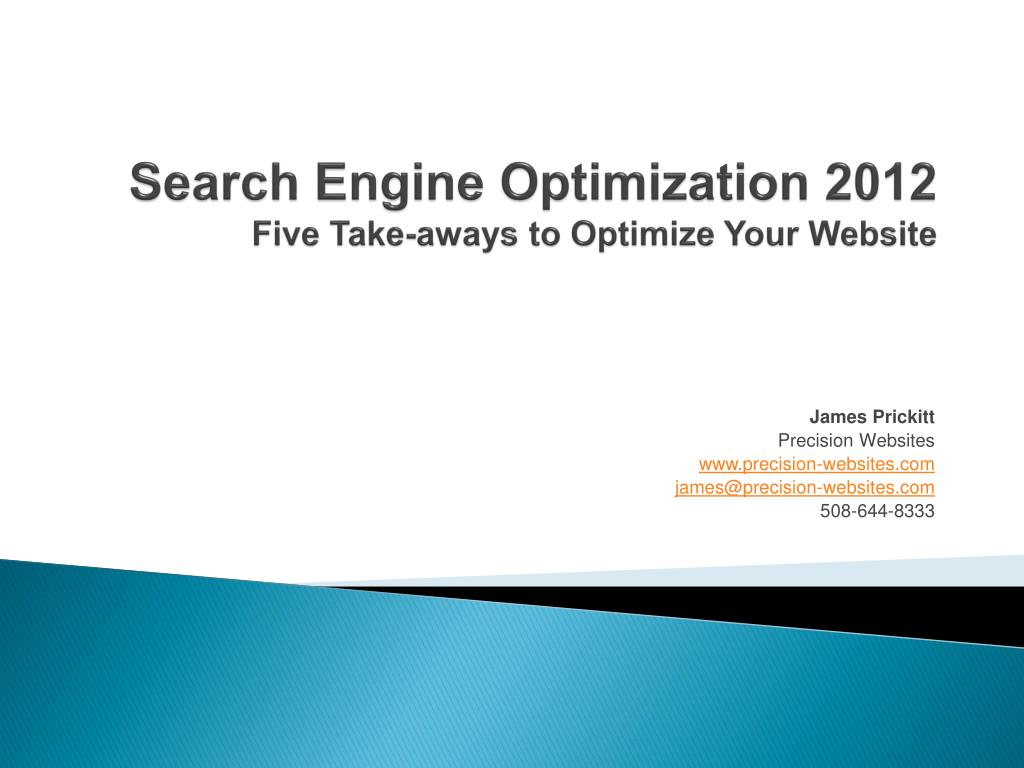 Search Engine Optimization 2012
Five Take-aways to Optimize Your Website

James Prickitt
Precision Websites
www.precision-websites.com
james@precision-websites.com
508-644-8333